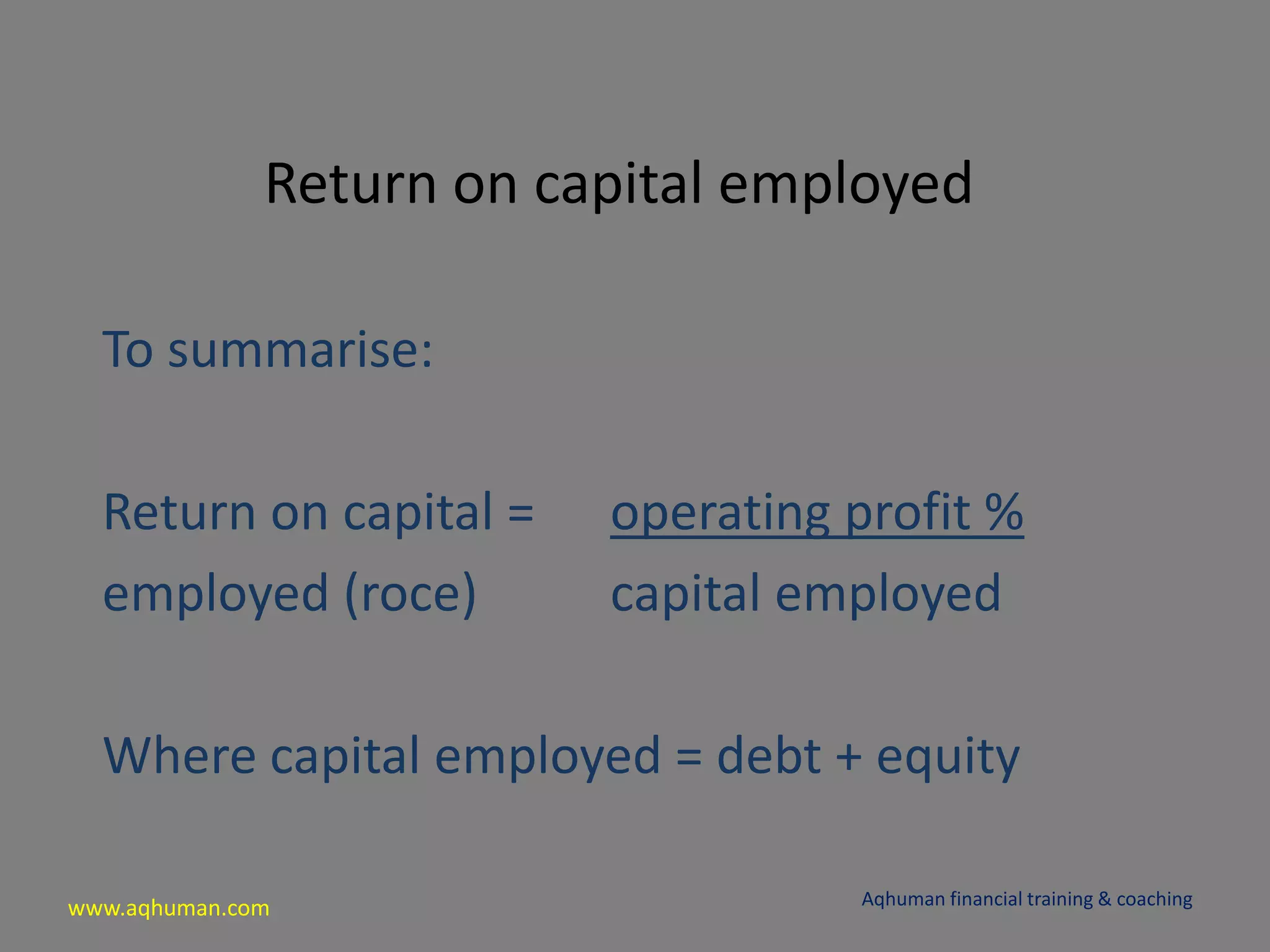 Return on capital employed

To summarise:

Return on capital = operating profit %
employed (roce) capital employed

Where capital employed = debt + equity

www.aqhuman.com

Aqhuman financial training & coaching